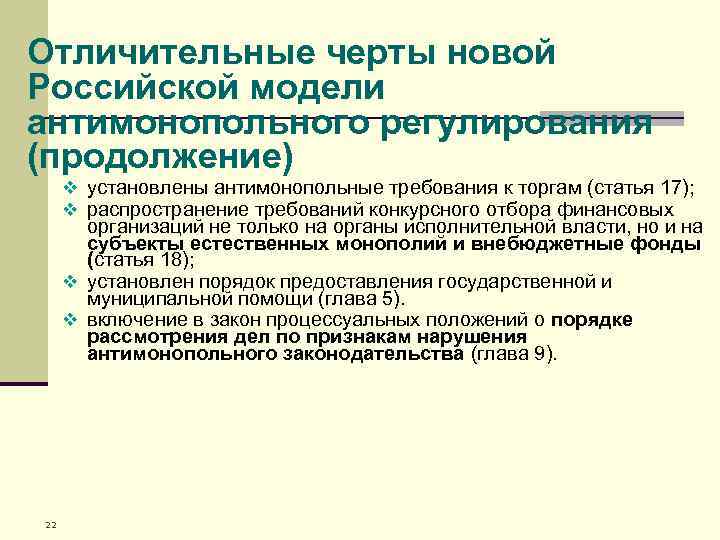 Отличительные черты новой Российской модели антимонопольного регулирования (продолжение)

❖ установлены антимонопольные требования к торгам (статья 17);
❖ распространение требований конкурсного отбора финансовых организаций не только на органы исполнительной власти, но и на субъекты естественных монополий и внебюджетные фонды (статья 18);
❖ установлен порядок предоставления государственной и муниципальной помощи (глава 5).
❖ включение в закон процессуальных положений о порядке рассмотрения дел по признакам нарушения антимонопольного законодательства (глава 9).

22